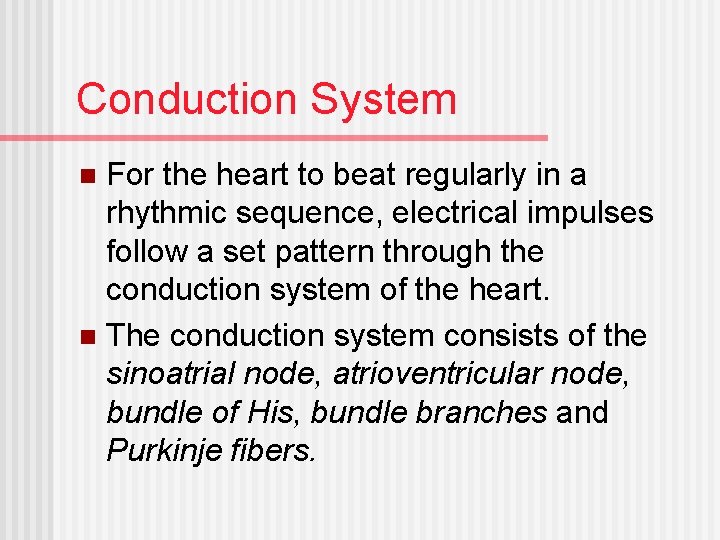 Conduction System

For the heart to beat regularly in a rhythmic sequence, electrical impulses follow a set pattern through the conduction system of the heart.

The conduction system consists of the sinoatrial node, atrioventricular node, bundle of His, bundle branches and Purkinje fibers.